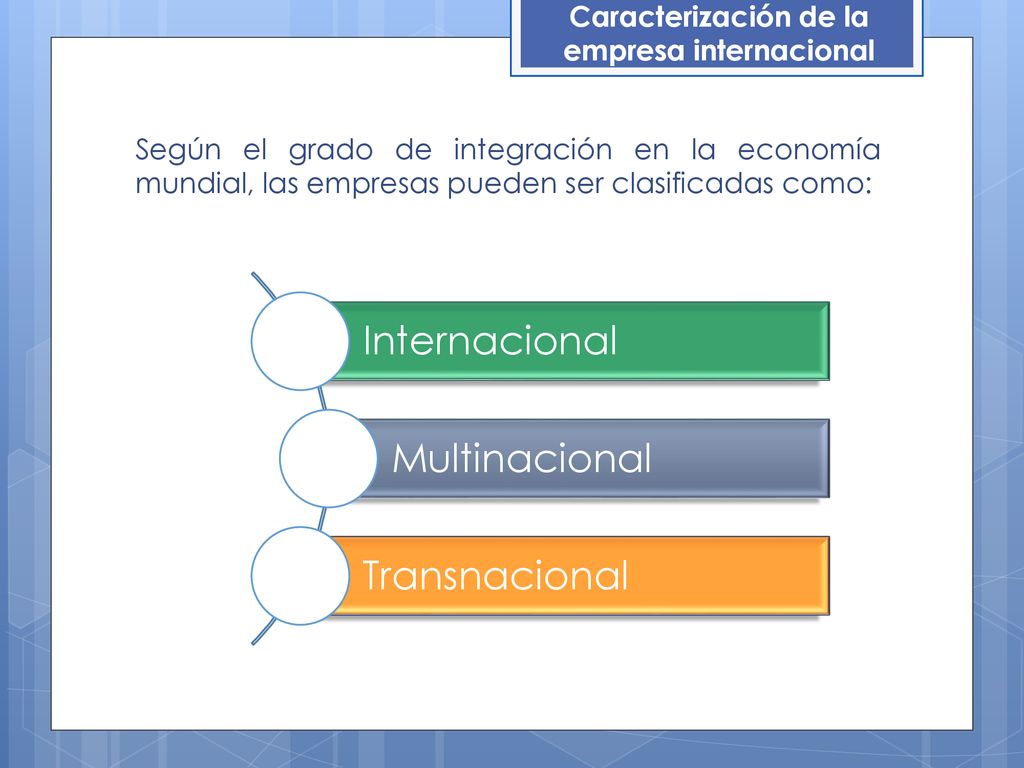 Caracterización de la empresa internacional

Según el grado de integración en la economía mundial, las empresas pueden ser clasificadas como:

Internacional

Multinacional

Transnacional